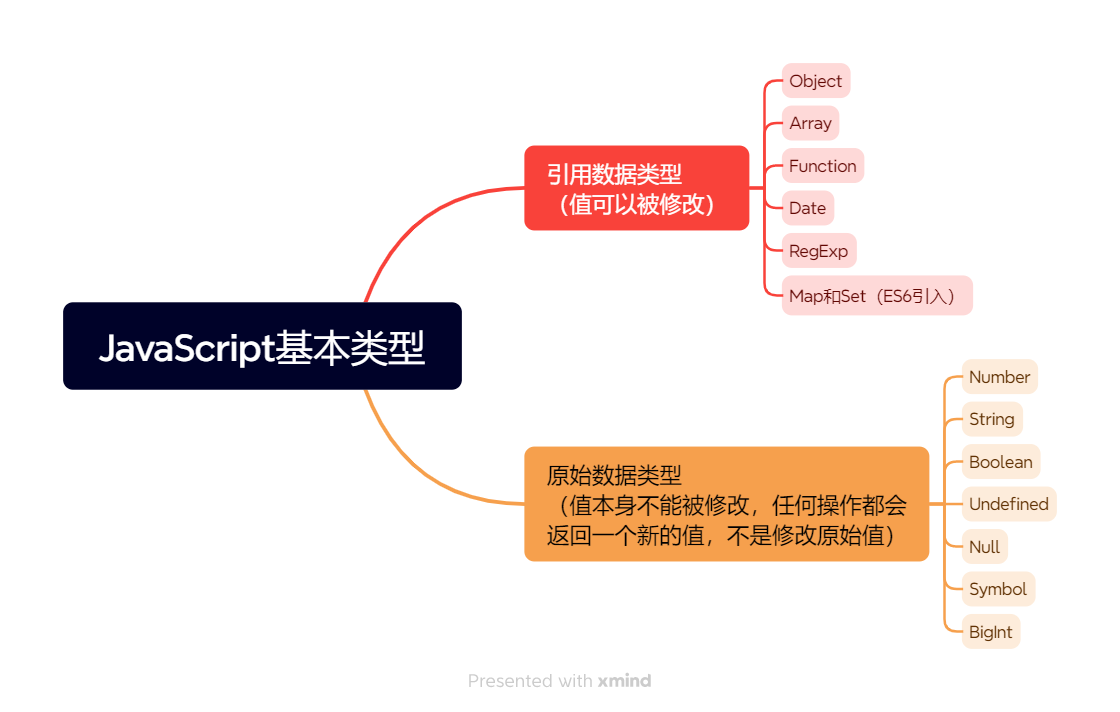 JavaScript基本类型

引用数据类型
（值可以被修改）

Object
Array
Function
Date
RegExp
Map和Set（ES6引入）

原始数据类型
（值本身不能被修改，任何操作都会返回一个新的值，不是修改原始值）

Number
String
Boolean
Undefined
Null
Symbol
BigInt

Presented with xmind